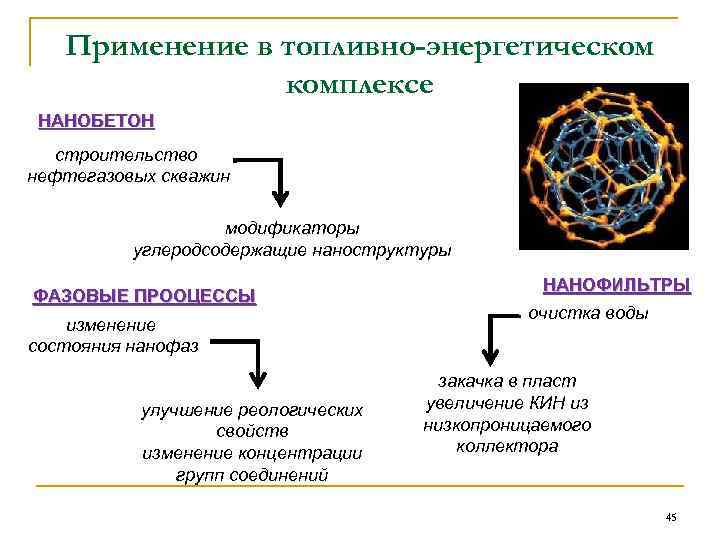 Применение в топливно-энергетическом комплексе

НАНОБЕТОН

строительство нефтегазовых скважин

модификаторы углеродсодержащие наноструктуры

ФАЗОВЫЕ ПРООЦЕССЫ

изменение состояния нанофаз

улучшение реологических свойств изменение концентрации групп соединений

НАНОФИЛЬТРЫ

очистка воды

закачка в пласт увеличение КИН из низкопроницаемого коллектора

45